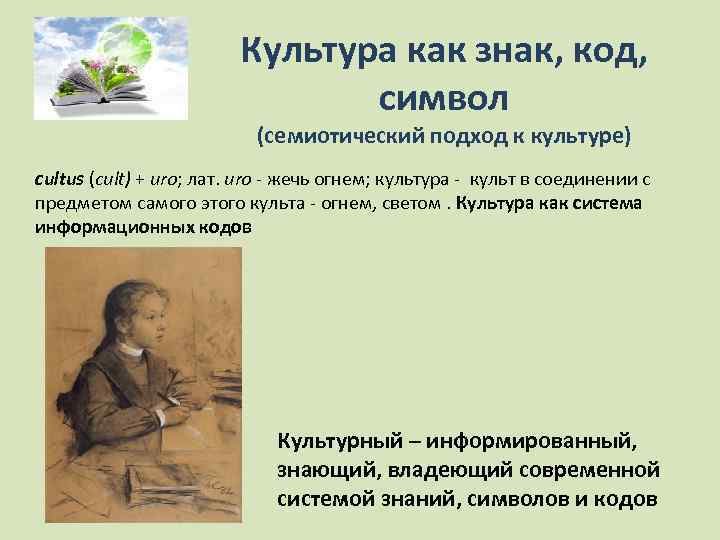 Культура как знак, код, символ
(семиотический подход к культуре)

cultus (cult) + uro; лат. uro - жечь огнем; культура - культ в соединении с предметом самого этого культа - огнем, светом . Культура как система информационных кодов

Культурный – информированный, знающий, владеющий современной системой знаний, символов и кодов